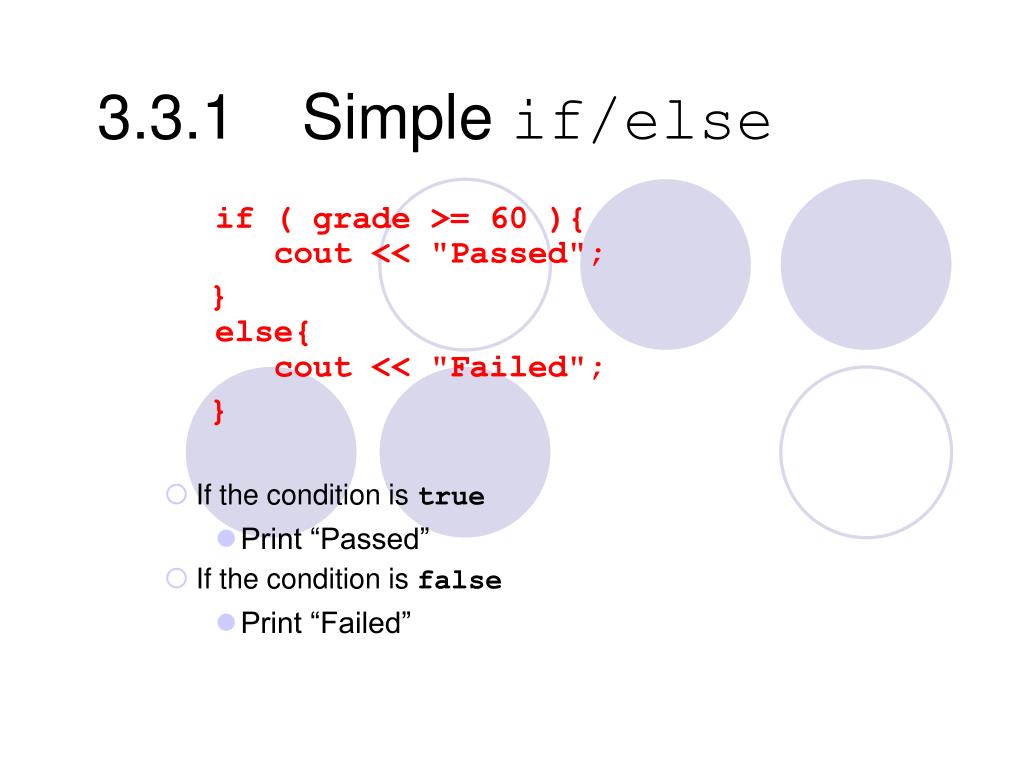 3.3.1 Simple if/else

if ( grade >= 60 ){
cout << "Passed";
}
else{
cout << "Failed";
}

If the condition is true

Print “Passed”

If the condition is false

Print “Failed”